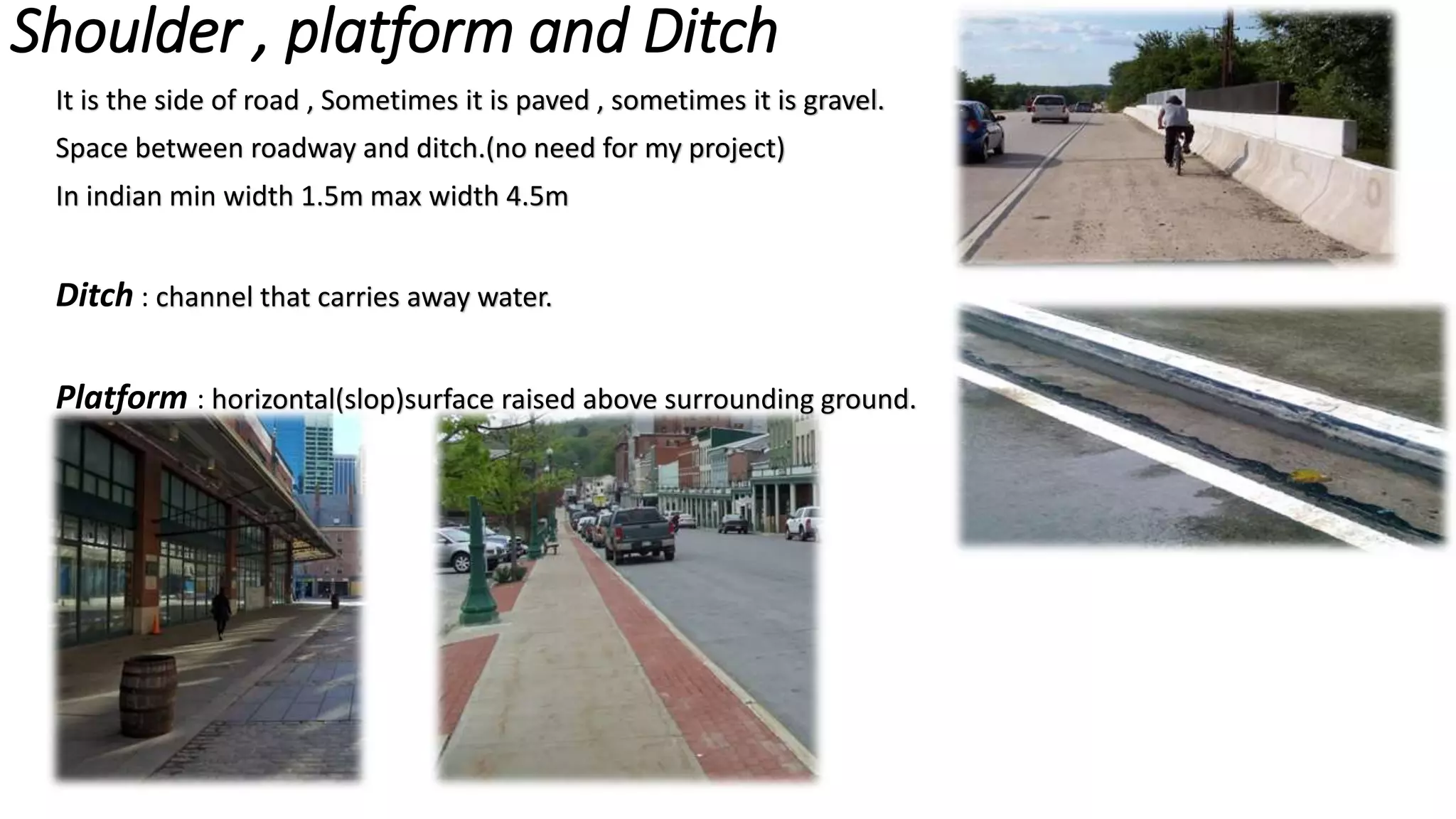 Shoulder , platform and Ditch

It is the side of road , Sometimes it is paved , sometimes it is gravel.

Space between roadway and ditch.(no need for my project)

In indian min width 1.5m max width 4.5m

Ditch : channel that carries away water.

Platform : horizontal(slop)surface raised above surrounding ground.